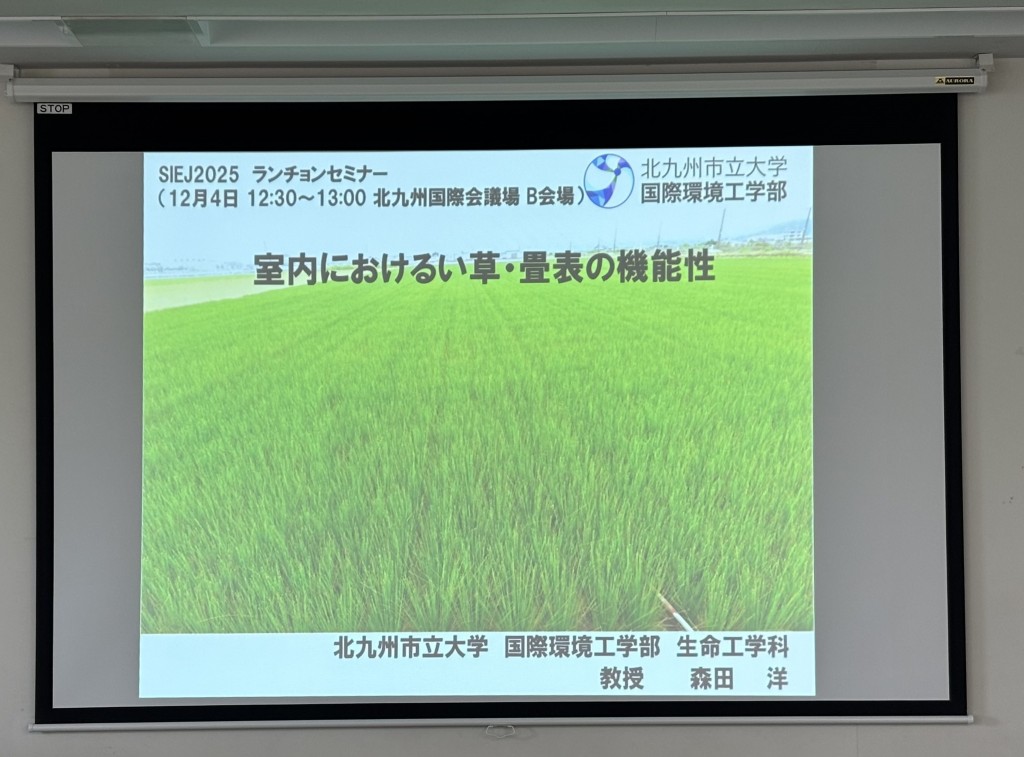 STOP

AURORA

SIEJ2025 ランチョンセミナー
（12月4日 12:30～13:00 北九州国際会議場 B会場）

北九州市立大学
国際環境工学部

室内におけるい草・畳表の機能性

北九州市立大学 国際環境工学部 生命工学科
教授 森田 洋